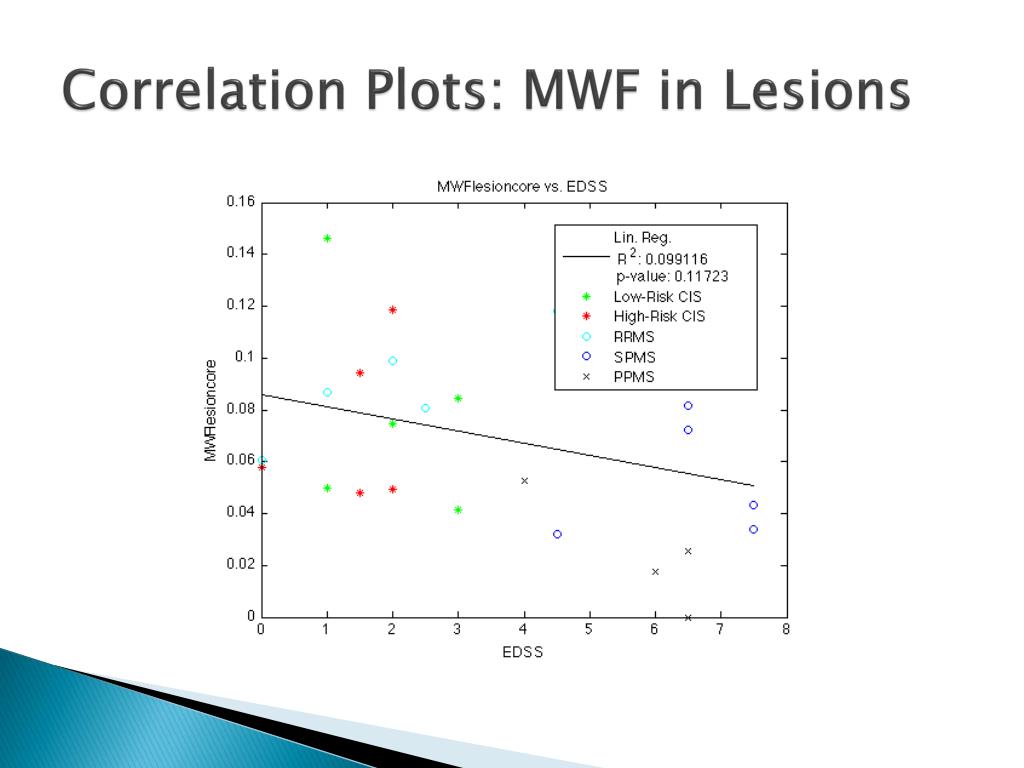 Correlation Plots: MWF in Lesions

MWFlesioncore vs. EDSS

Lin. Reg.
$R^2$: 0.099116
p-value: 0.11723
Low-Risk CIS
High-Risk CIS
RRMS
SPMS
PPMS

MWFlesioncore

0.16
0.14
0.12
0.1
0.08
0.06
0.04
0.02
0

0 1 2 3 4 5 6 7 8

EDSS